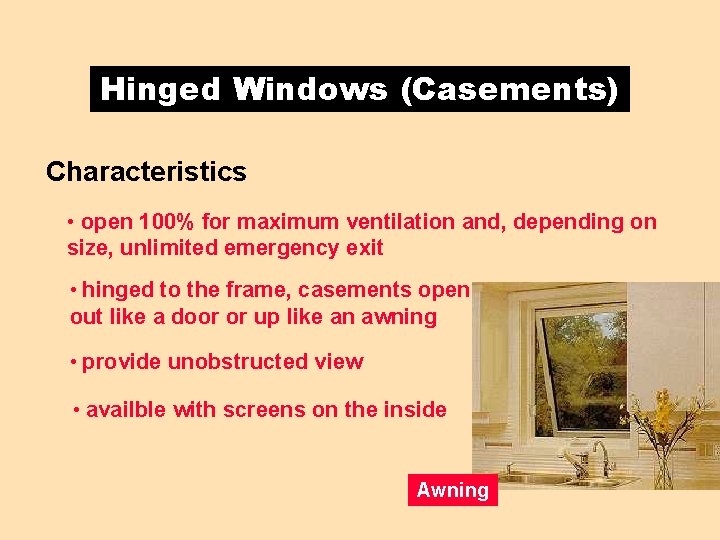 Hinged Windows (Casements)

Characteristics

• open 100% for maximum ventilation and, depending on size, unlimited emergency exit

• hinged to the frame, casements open out like a door or up like an awning

• provide unobstructed view

• availble with screens on the inside

Awning